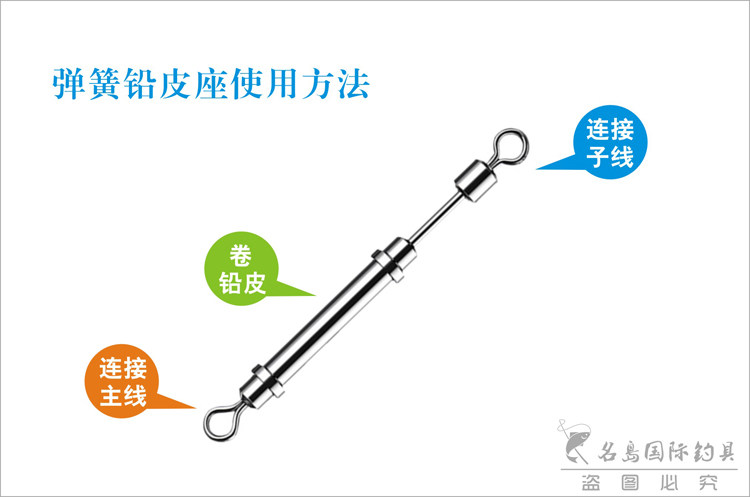 弹簧铅皮座使用方法

连接子线

卷铅皮

连接主线

名岛国际钓具
盗图必究